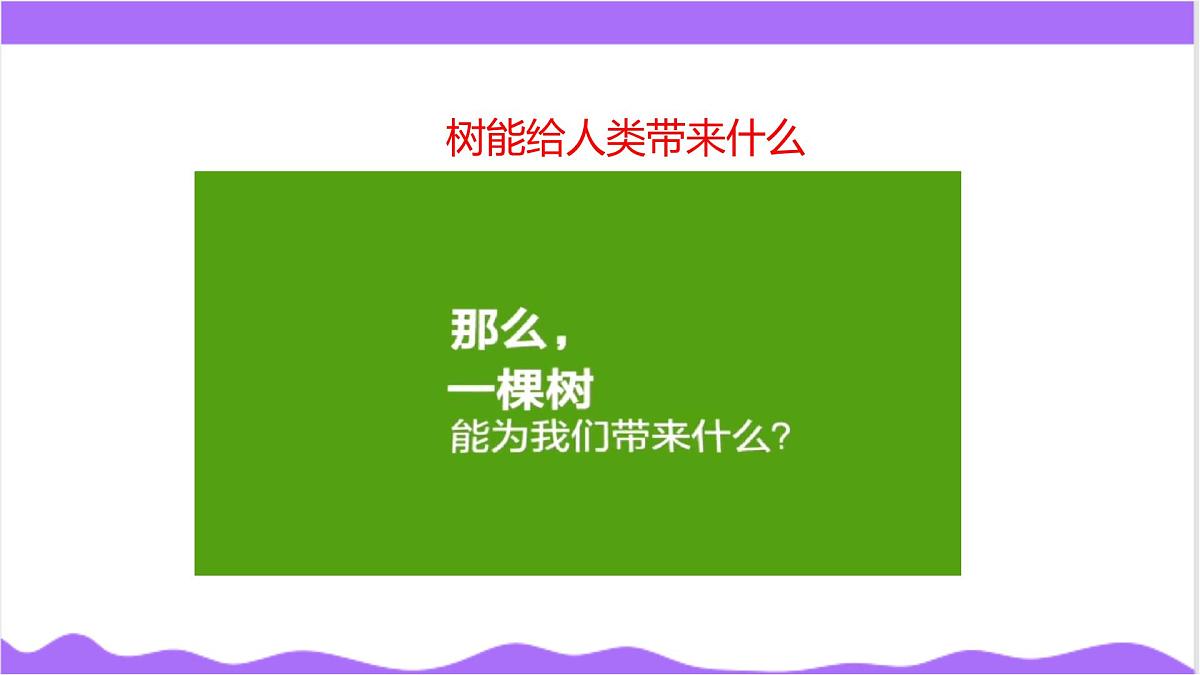 树能给人类带来什么

那么，
一棵树
能为我们带来什么？